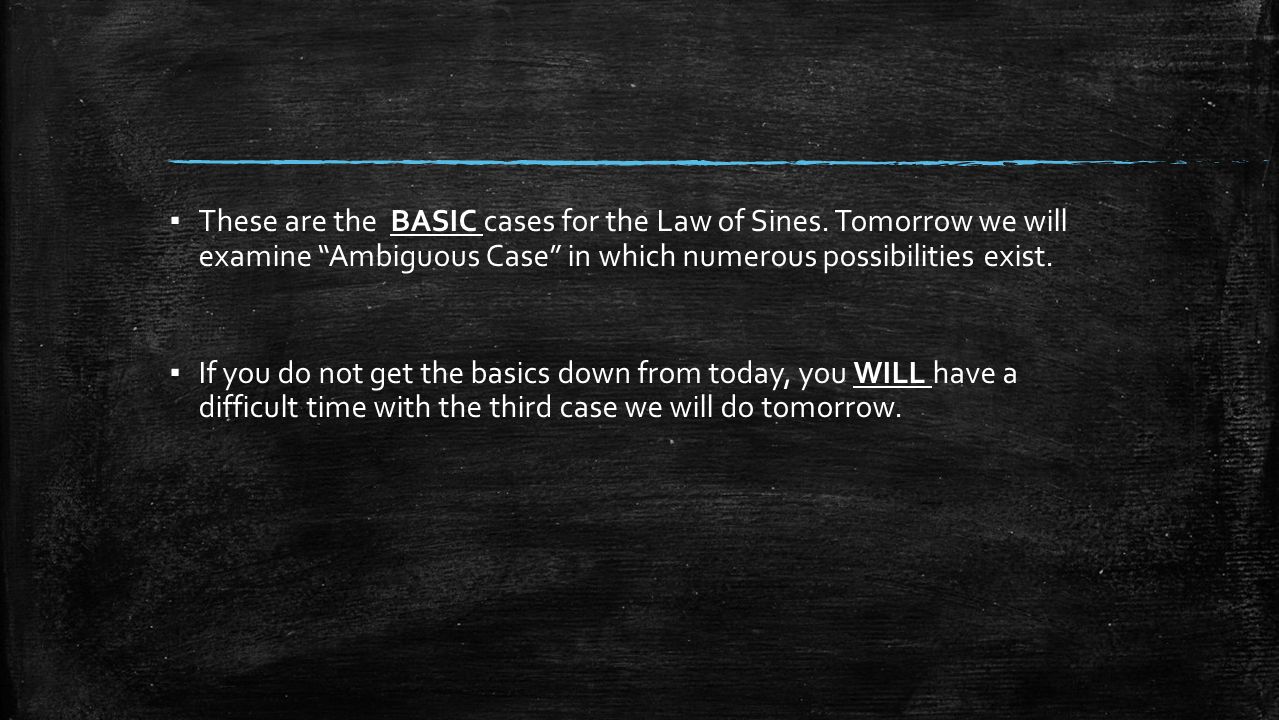 ▪ These are the BASIC cases for the Law of Sines. Tomorrow we will examine “Ambiguous Case” in which numerous possibilities exist.

▪ If you do not get the basics down from today, you WILL have a difficult time with the third case we will do tomorrow.